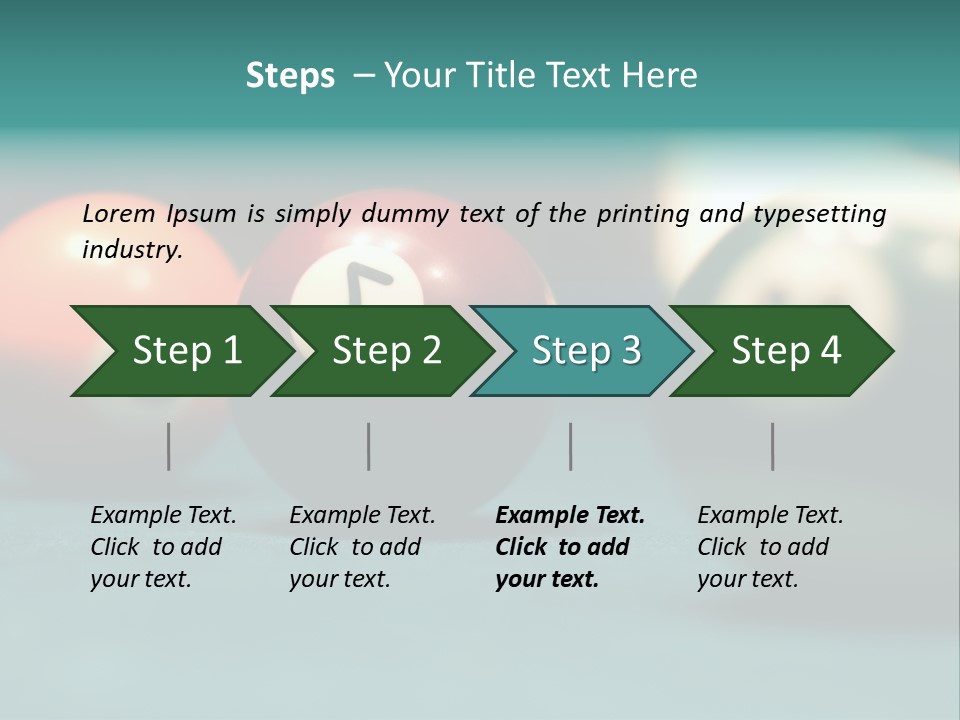 Steps – Your Title Text Here

Lorem Ipsum is simply dummy text of the printing and typesetting industry.

Step 1

Step 2

Step 3

Step 4

Example Text. Click to add your text.

Example Text. Click to add your text.

Example Text. Click to add your text.

Example Text. Click to add your text.